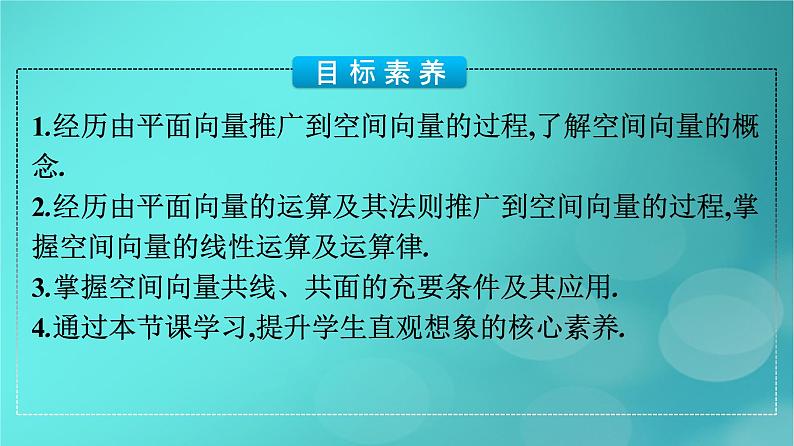 目标素养

1.经历由平面向量推广到空间向量的过程,了解空间向量的概念.

2.经历由平面向量的运算及其法则推广到空间向量的过程,掌握空间向量的线性运算及运算律.

3.掌握空间向量共线、共面的充要条件及其应用.

4.通过本节课学习,提升学生直观想象的核心素养.